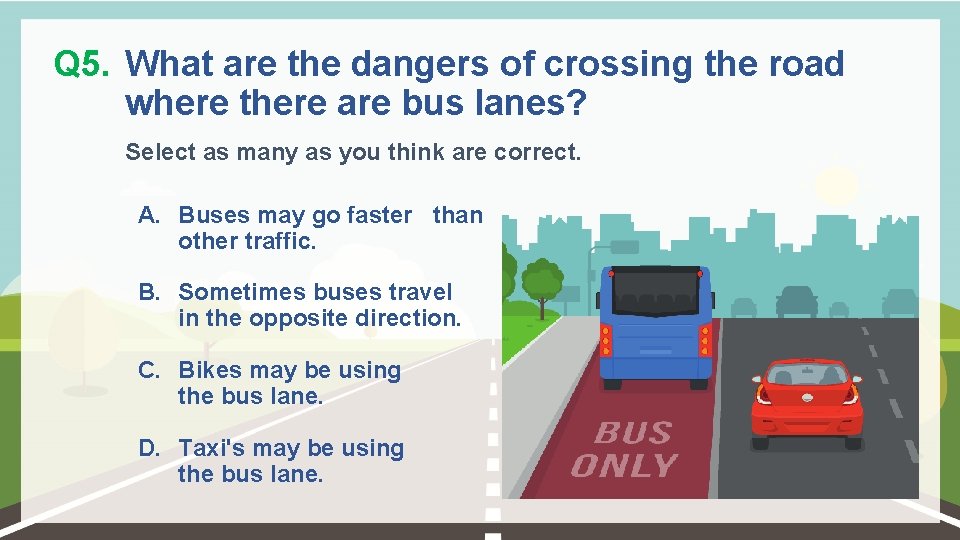 Q5. What are the dangers of crossing the road where there are bus lanes?

Select as many as you think are correct.

A. Buses may go faster than other traffic.

B. Sometimes buses travel in the opposite direction.

C. Bikes may be using the bus lane.

D. Taxi's may be using the bus lane.

BUS ONLY